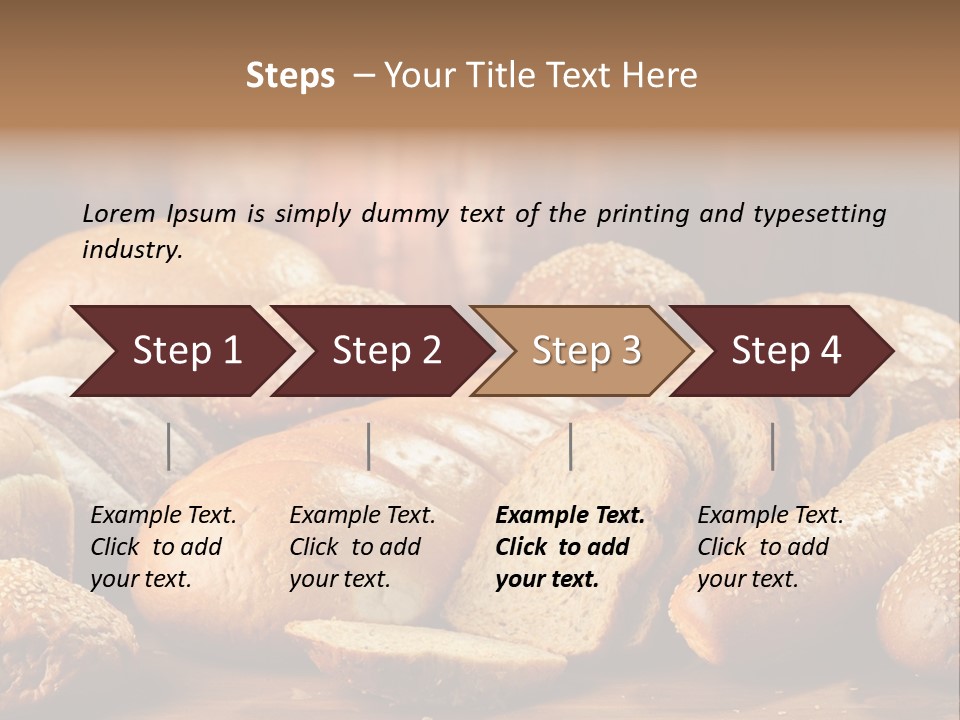 Steps – Your Title Text Here

Lorem Ipsum is simply dummy text of the printing and typesetting industry.

Step 1

Step 2

Step 3

Step 4

Example Text. Click to add your text.

Example Text. Click to add your text.

Example Text. Click to add your text.

Example Text. Click to add your text.